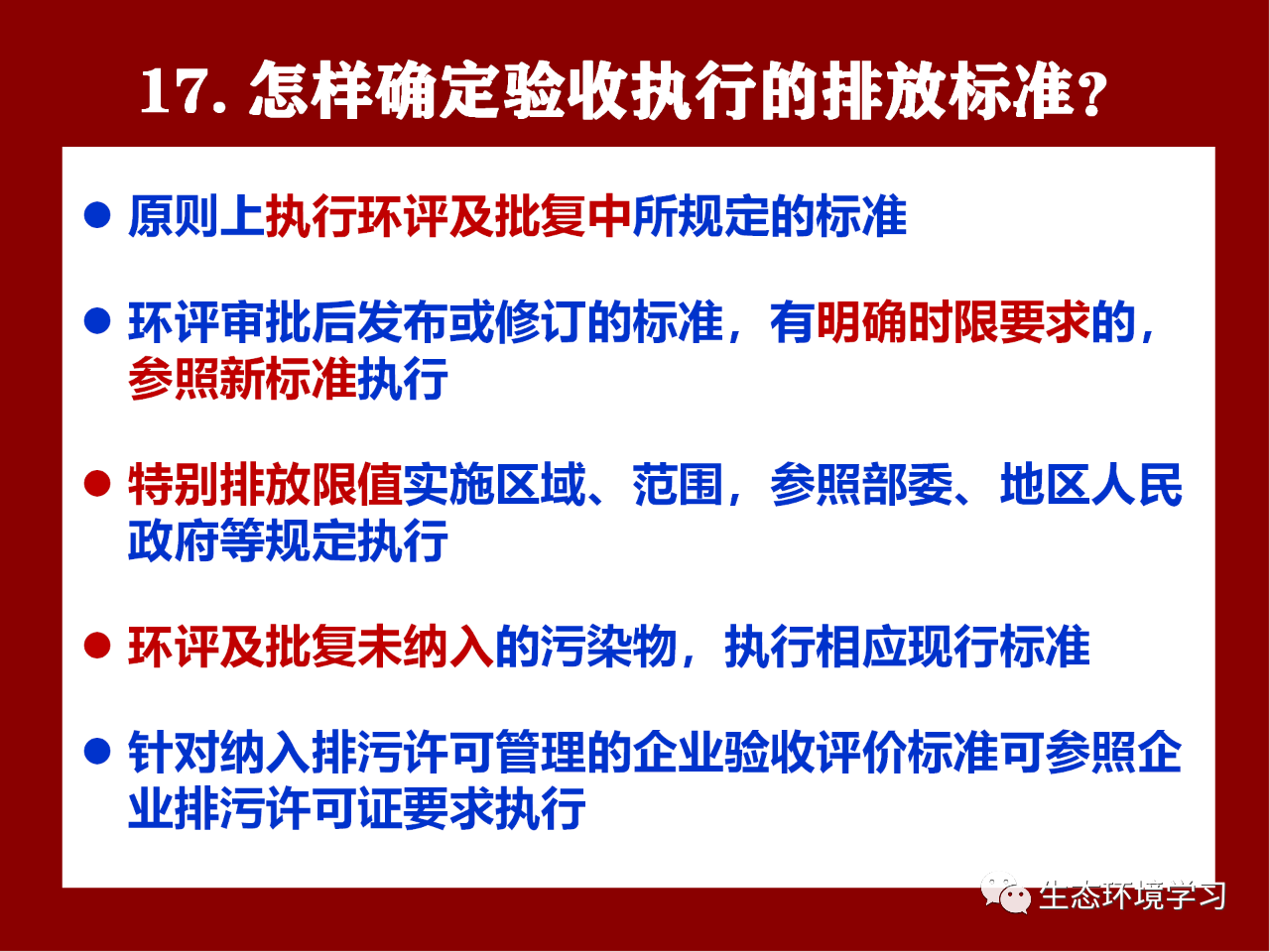 17. 怎样确定验收执行的排放标准？

● 原则上执行环评及批复中所规定的标准

● 环评审批后发布或修订的标准，有明确时限要求的，参照新标准执行

● 特别排放限值实施区域、范围，参照部委、地区人民政府等规定执行

● 环评及批复未纳入的污染物，执行相应现行标准

● 针对纳入排污许可管理的企业验收评价标准可参照企业排污许可证要求执行

生态环境学习